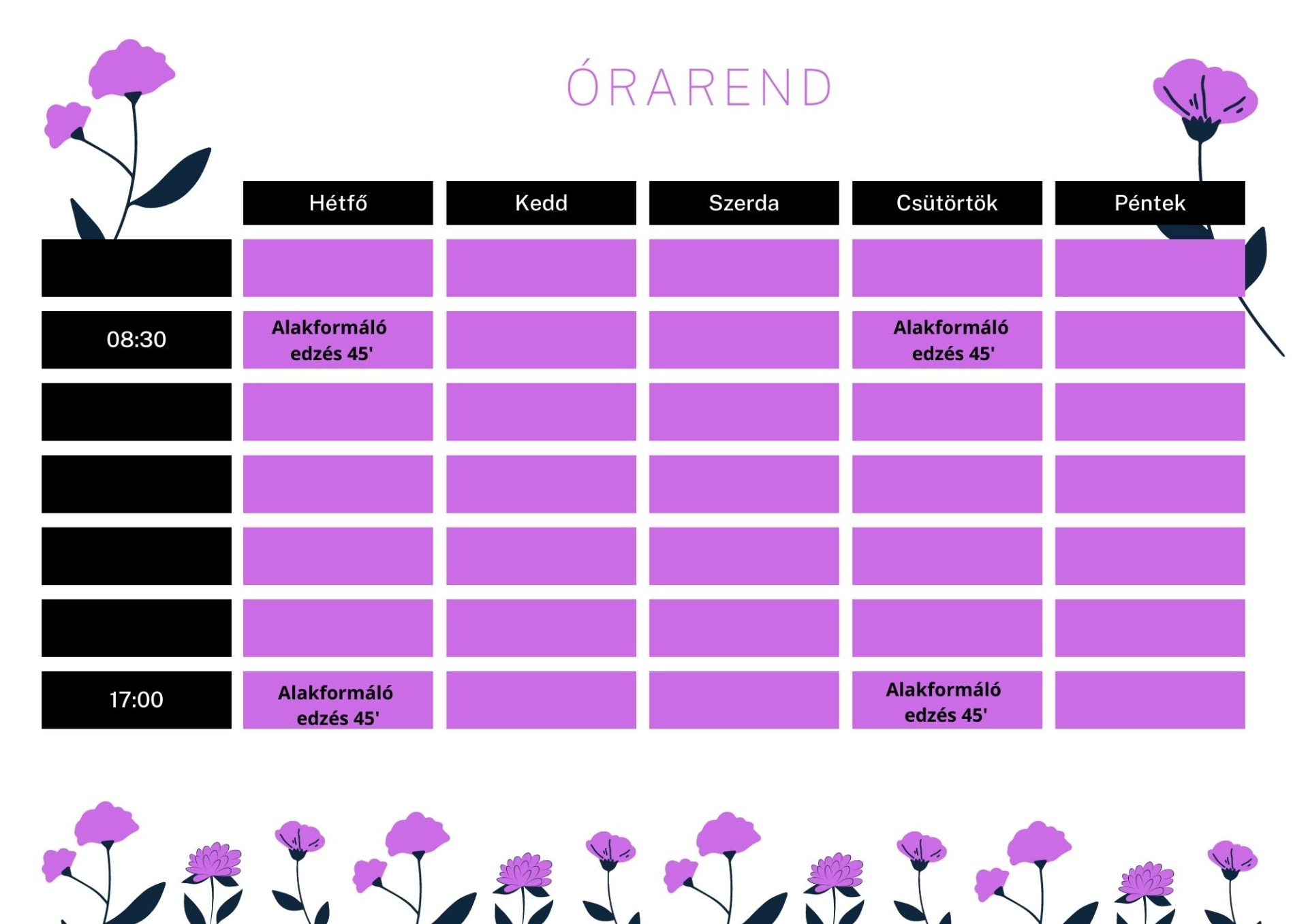 ÓRAREND

| | Hétfő | Kedd | Szerda | Csütörtök | Péntek |
|---|---|---|---|---|---|
| | | | | | |
| 08:30 | Alakformáló edzés 45' | | | Alakformáló edzés 45' | |
| | | | | | |
| | | | | | |
| | | | | | |
| | | | | | |
| 17:00 | Alakformáló edzés 45' | | | Alakformáló edzés 45' | |